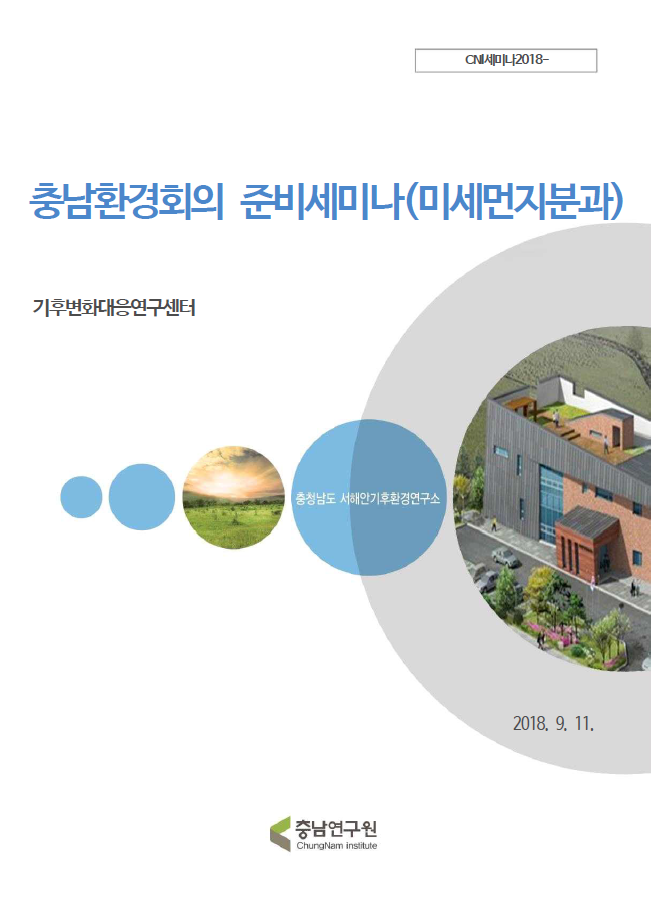 CNI세미나2018-

충남환경회의 준비세미나(미세먼지분과)

기후변화대응연구센터

충청남도 서해안기후환경연구소

2018. 9. 11.

충남연구원
ChungNam institute